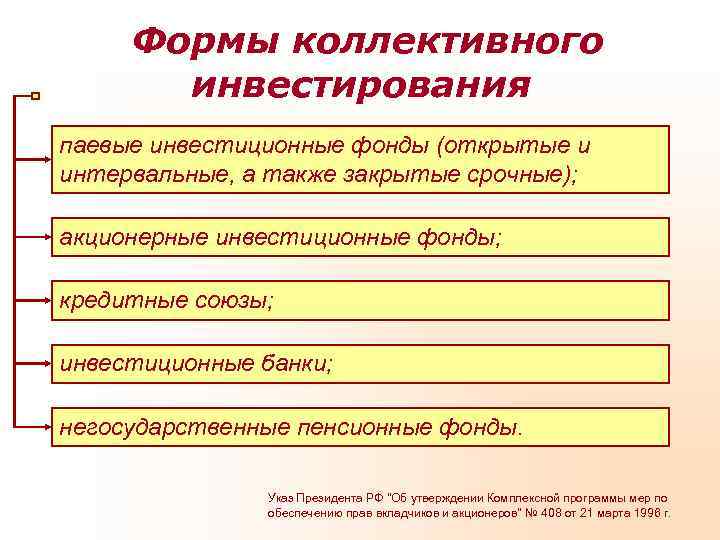 Формы коллективного инвестирования

паевые инвестиционные фонды (открытые и интервальные, а также закрытые срочные);

акционерные инвестиционные фонды;

кредитные союзы;

инвестиционные банки;

негосударственные пенсионные фонды.

Указ Президента РФ "Об утверждении Комплексной программы мер по обеспечению прав вкладчиков и акционеров" № 408 от 21 марта 1996 г.